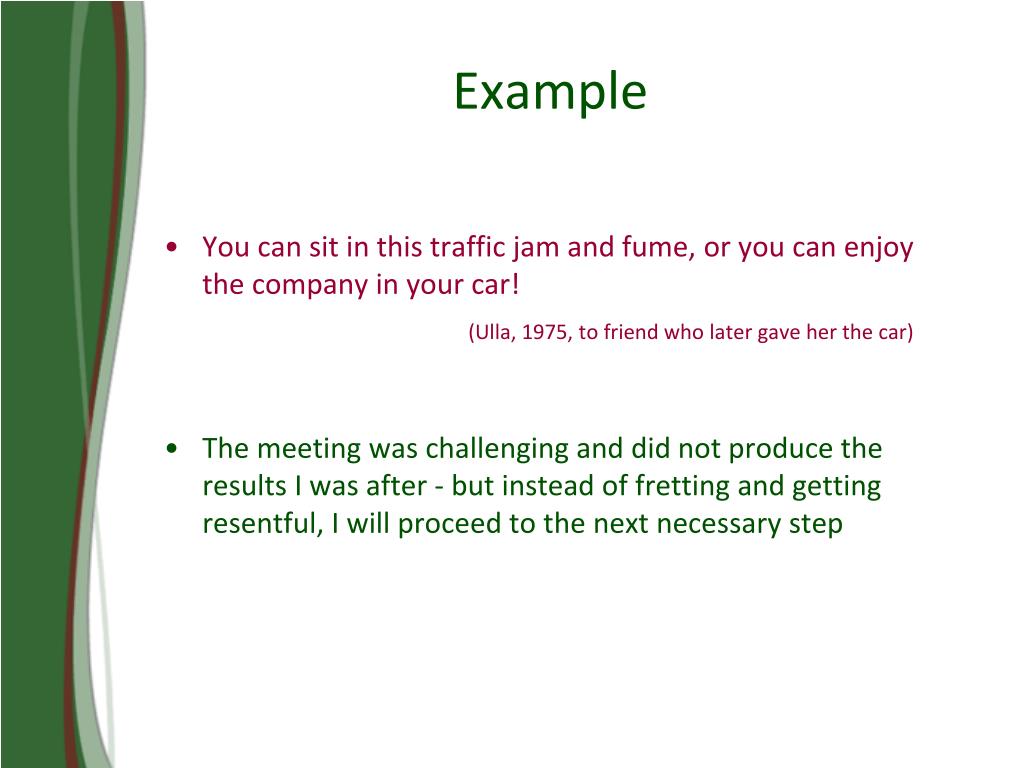 Example

• You can sit in this traffic jam and fume, or you can enjoy the company in your car!

(Ulla, 1975, to friend who later gave her the car)

• The meeting was challenging and did not produce the results I was after - but instead of fretting and getting resentful, I will proceed to the next necessary step